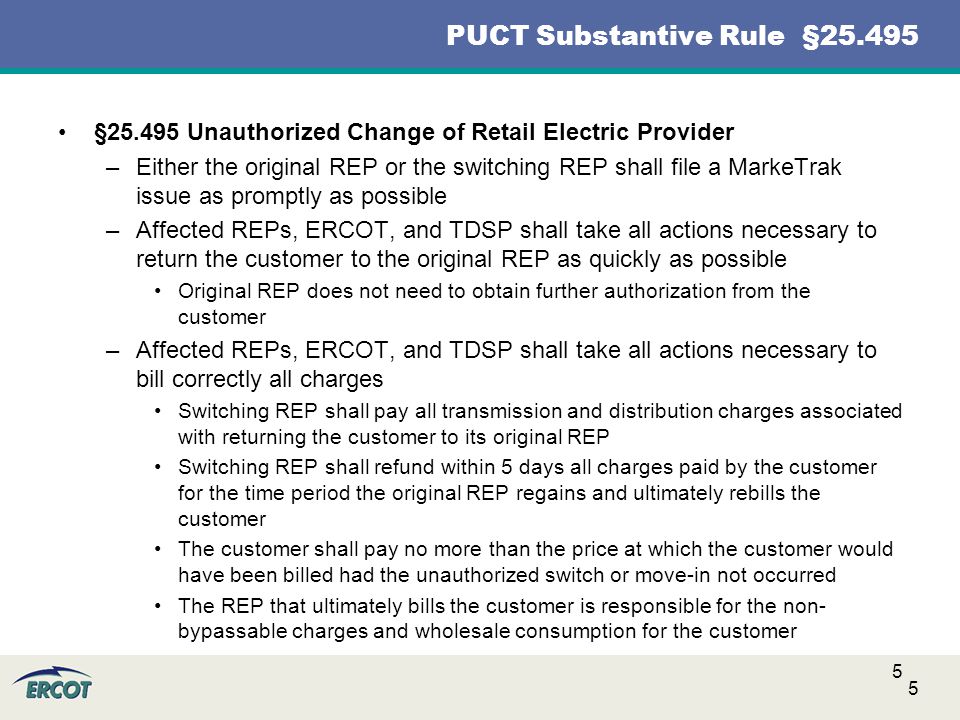 PUCT Substantive Rule §25.495

• §25.495 Unauthorized Change of Retail Electric Provider
– Either the original REP or the switching REP shall file a MarkeTrak issue as promptly as possible
– Affected REPs, ERCOT, and TDSP shall take all actions necessary to return the customer to the original REP as quickly as possible
• Original REP does not need to obtain further authorization from the customer
– Affected REPs, ERCOT, and TDSP shall take all actions necessary to bill correctly all charges
• Switching REP shall pay all transmission and distribution charges associated with returning the customer to its original REP
• Switching REP shall refund within 5 days all charges paid by the customer for the time period the original REP regains and ultimately rebills the customer
• The customer shall pay no more than the price at which the customer would have been billed had the unauthorized switch or move-in not occurred
• The REP that ultimately bills the customer is responsible for the non-bypassable charges and wholesale consumption for the customer

ERCOT

5
5